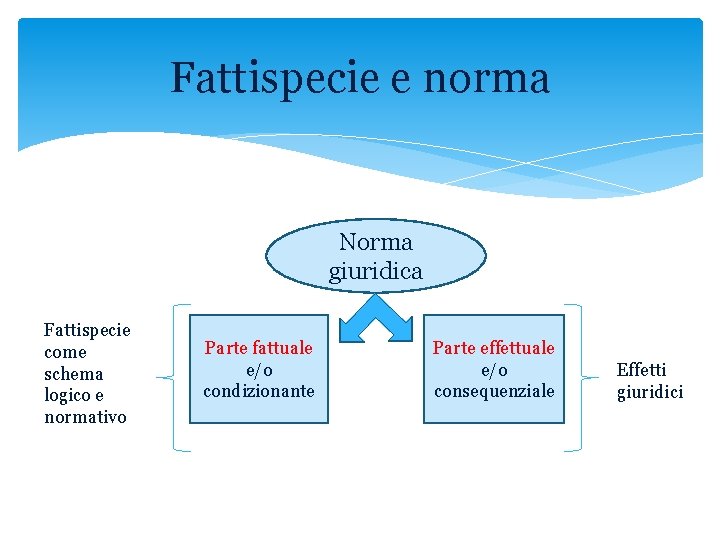 Fattispecie e norma

Norma giuridica

Fattispecie come schema logico e normativo

Parte fattuale e/o condizionante

Parte effettuale e/o consequenziale

Effetti giuridici